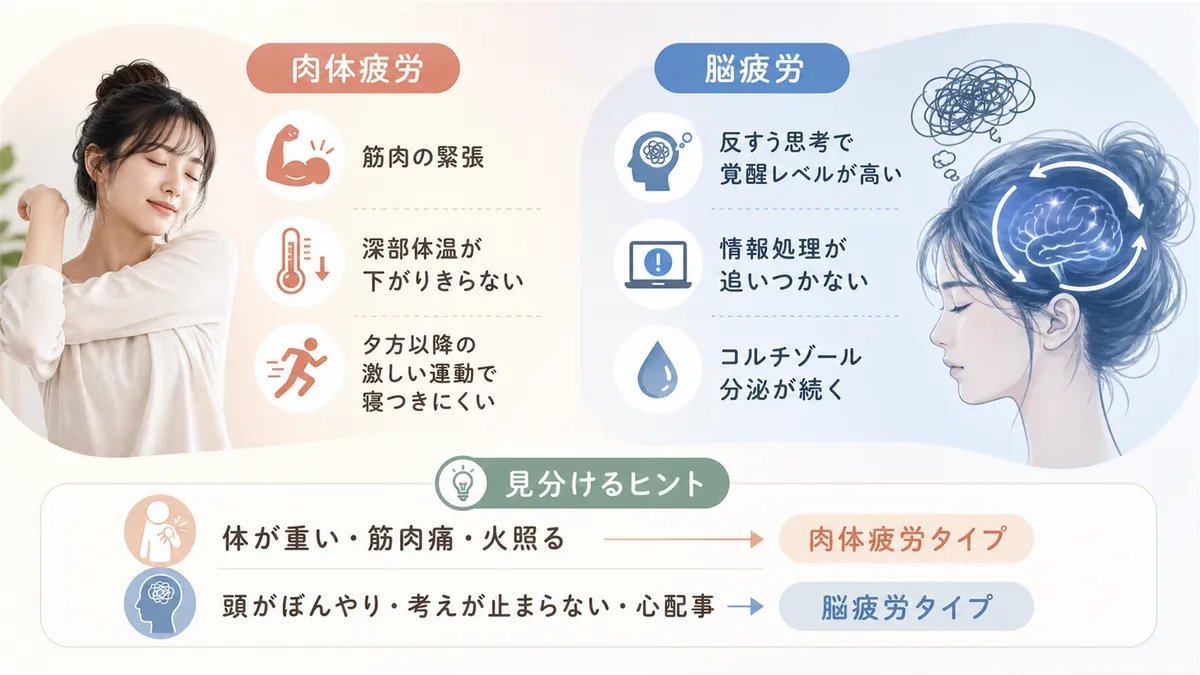 肉体疲労

筋肉の緊張

深部体温が下がりきらない

夕方以降の激しい運動で寝つきにくい

脳疲労

反すう思考で覚醒レベルが高い

情報処理が追いつかない

コルチゾール分泌が続く

見分けるヒント

体が重い・筋肉痛・火照る → 肉体疲労タイプ

頭がぼんやり・考えが止まらない・心配事 → 脳疲労タイプ